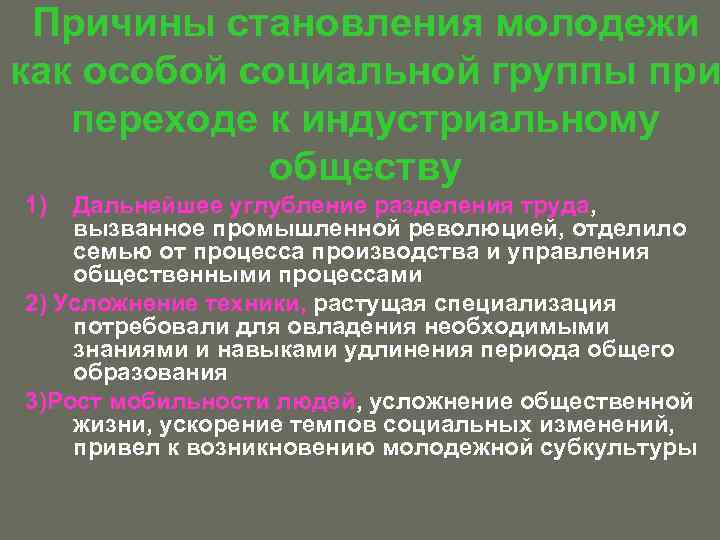 Причины становления молодежи как особой социальной группы при переходе к индустриальному обществу

1) Дальнейшее углубление разделения труда, вызванное промышленной революцией, отделило семью от процесса производства и управления общественными процессами

2) Усложнение техники, растущая специализация потребовали для овладения необходимыми знаниями и навыками удлинения периода общего образования

3)Рост мобильности людей, усложнение общественной жизни, ускорение темпов социальных изменений, привел к возникновению молодежной субкультуры